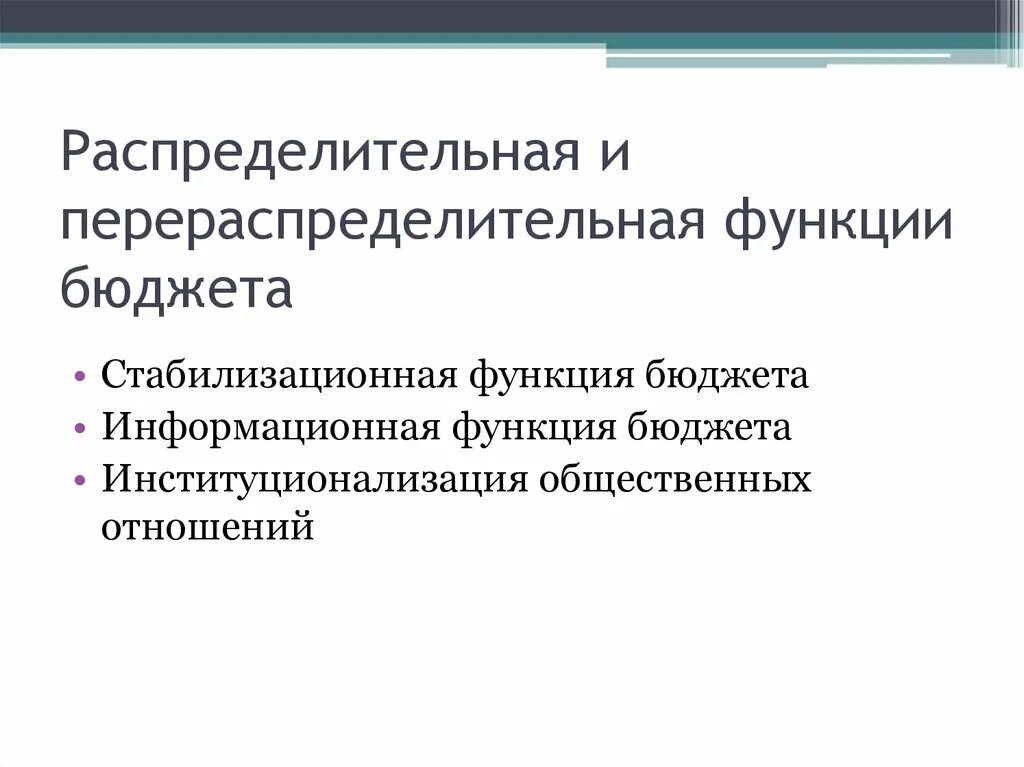 Распределительная и перераспределительная функции бюджета

• Стабилизационная функция бюджета
• Информационная функция бюджета
• Институционализация общественных отношений